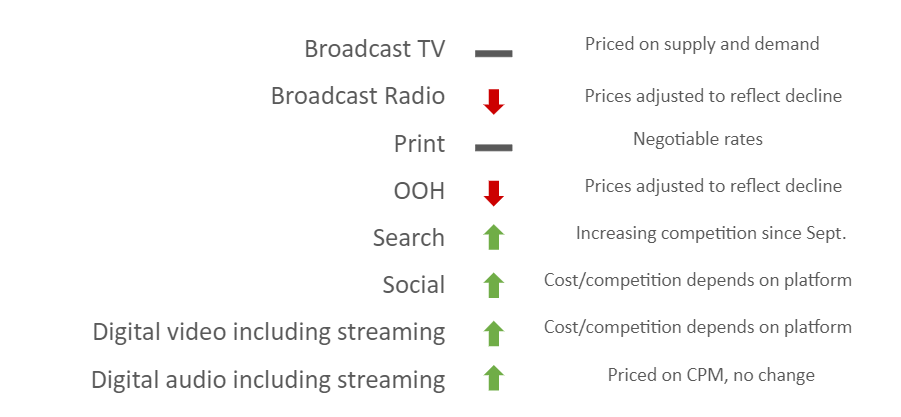 Broadcast TV — Priced on supply and demand

Broadcast Radio ↓ Prices adjusted to reflect decline

Print — Negotiable rates

OOH ↓ Prices adjusted to reflect decline

Search ↑ Increasing competition since Sept.

Social ↑ Cost/competition depends on platform

Digital video including streaming ↑ Cost/competition depends on platform

Digital audio including streaming ↑ Priced on CPM, no change